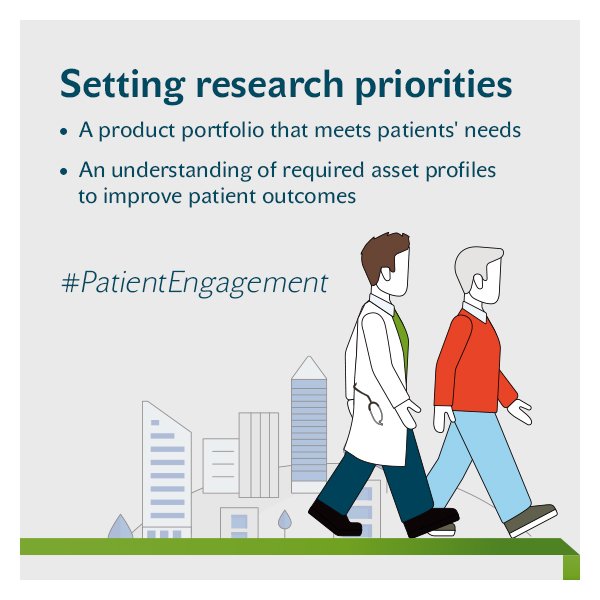 Setting research priorities

• A product portfolio that meets patients' needs

• An understanding of required asset profiles to improve patient outcomes

#PatientEngagement